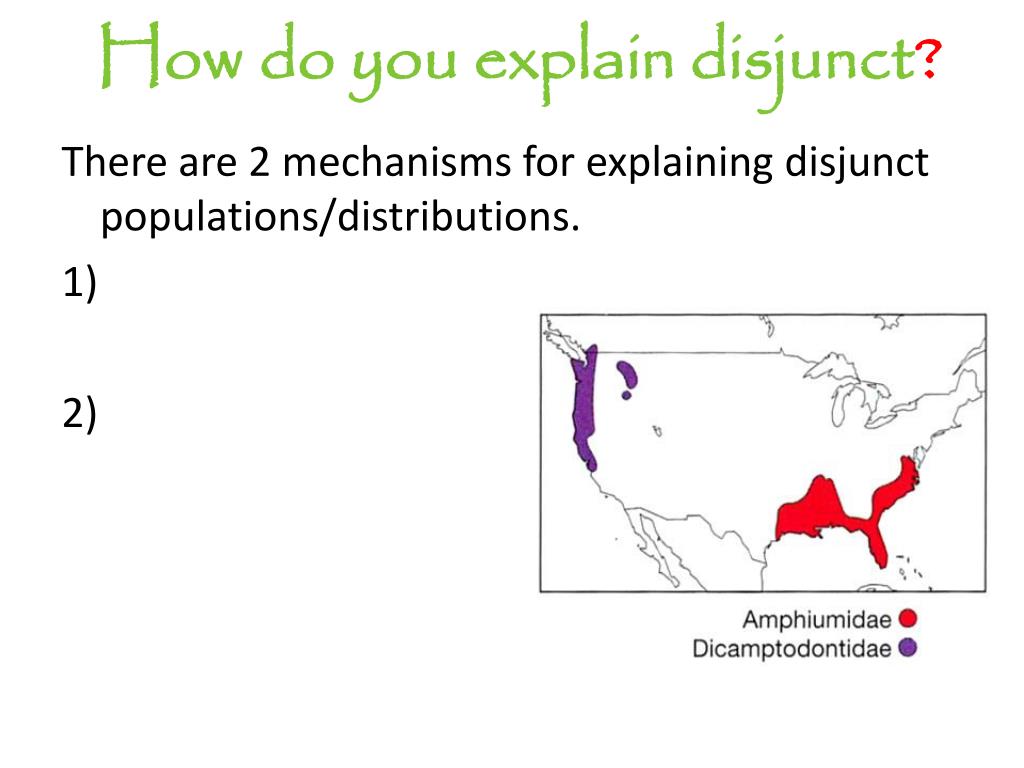 How do you explain disjunct?

There are 2 mechanisms for explaining disjunct populations/distributions.

1)

2)

Amphiumidae
Dicamptodontidae